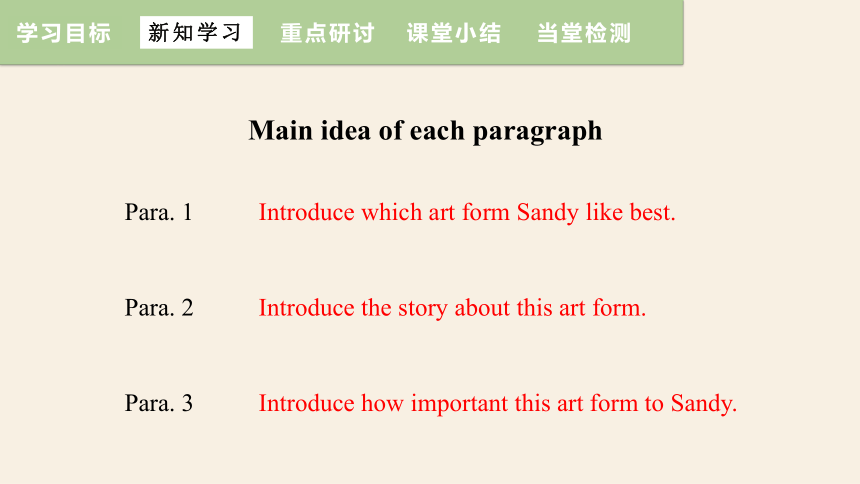 学习目标 新知学习 重点研讨 课堂小结 当堂检测

Main idea of each paragraph

Para. 1 Introduce which art form Sandy like best.

Para. 2 Introduce the story about this art form.

Para. 3 Introduce how important this art form to Sandy.